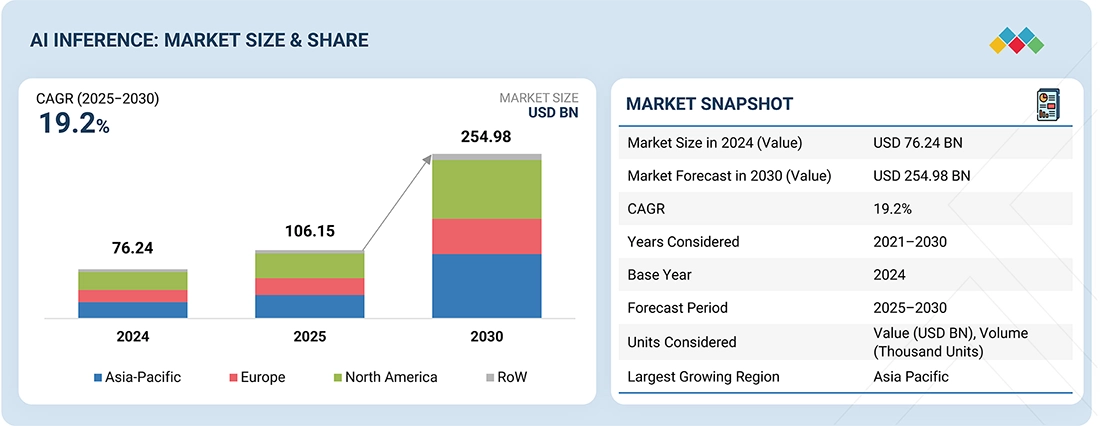 AI INFERENCE: MARKET SIZE & SHARE

CAGR (2025–2030)
19.2%

MARKET SIZE
USD BN

76.24
106.15
254.98

2024
2025
2030

Asia-Pacific
Europe
North America
RoW

MARKET SNAPSHOT

| | |
|---|---|
| Market Size in 2024 (Value) | USD 76.24 BN |
| Market Forecast in 2030 (Value) | USD 254.98 BN |
| CAGR | 19.2% |
| Years Considered | 2021–2030 |
| Base Year | 2024 |
| Forecast Period | 2025–2030 |
| Units Considered | Value (USD BN), Volume (Thousand Units) |
| Largest Growing Region | Asia Pacific |